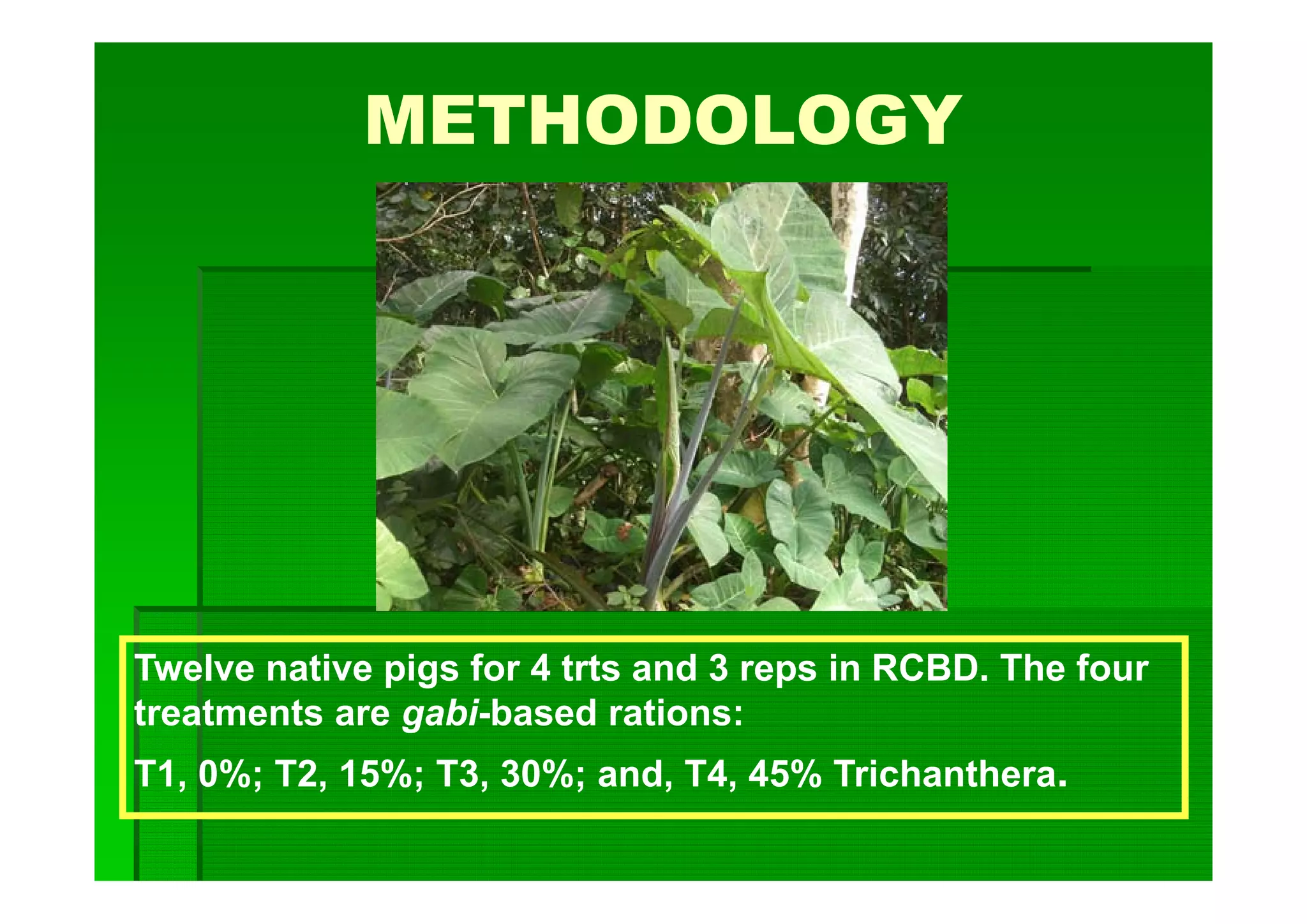 METHODOLOGY

Twelve native pigs for 4 trts and 3 reps in RCBD. The four treatments are gabi-based rations:

T1, 0%; T2, 15%; T3, 30%; and, T4, 45% Trichanthera.